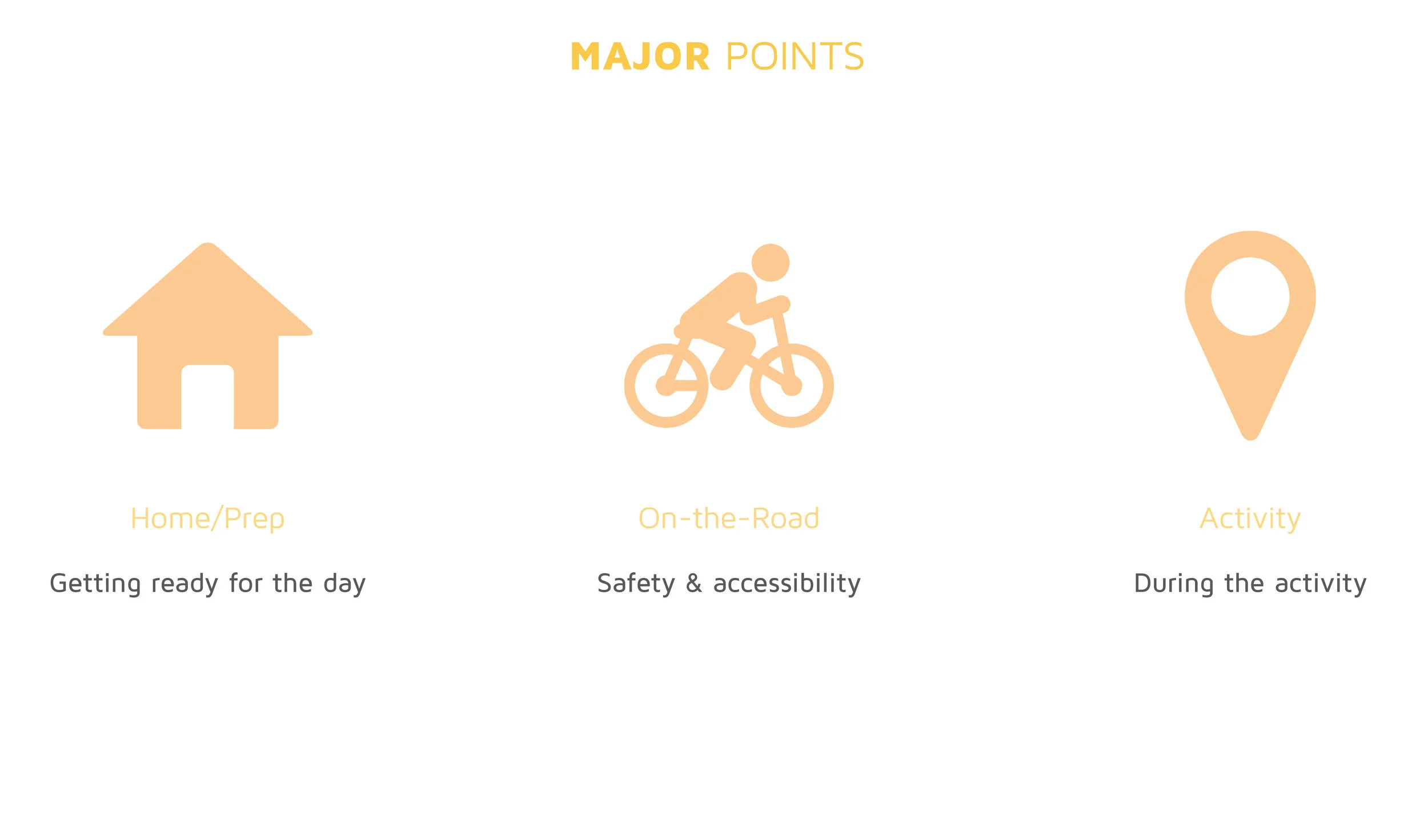 MAJOR POINTS

Home/Prep

Getting ready for the day

On-the-Road

Safety & accessibility

Activity

During the activity